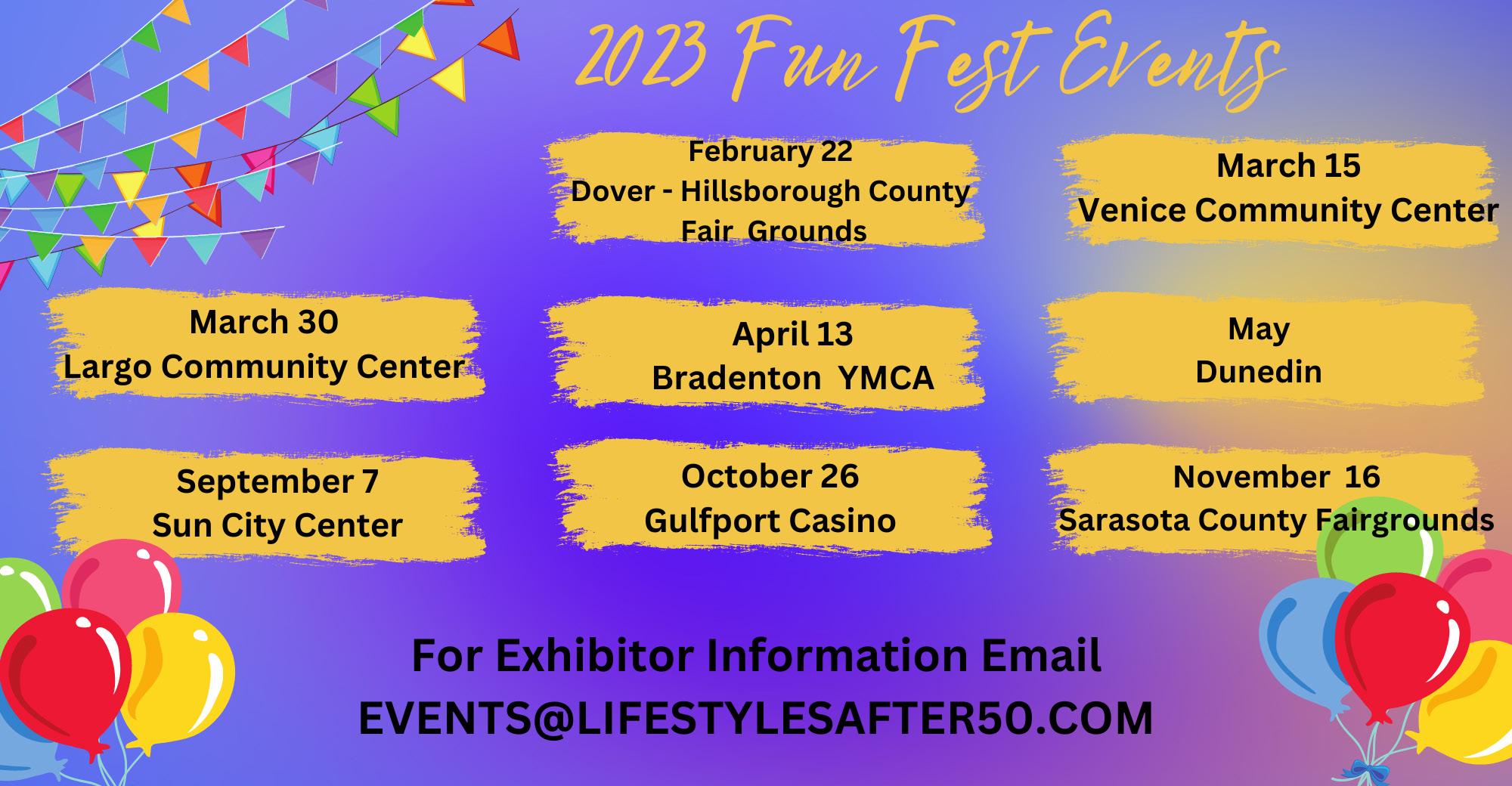 2023 Fun Fest Events

February 22
Dover - Hillsborough County Fair Grounds

March 15
Venice Community Center

March 30
Largo Community Center

April 13
Bradenton YMCA

May
Dunedin

September 7
Sun City Center

October 26
Gulfport Casino

November 16
Sarasota County Fairgrounds

For Exhibitor Information Email
EVENTS@LIFESTYLESAFTER50.COM